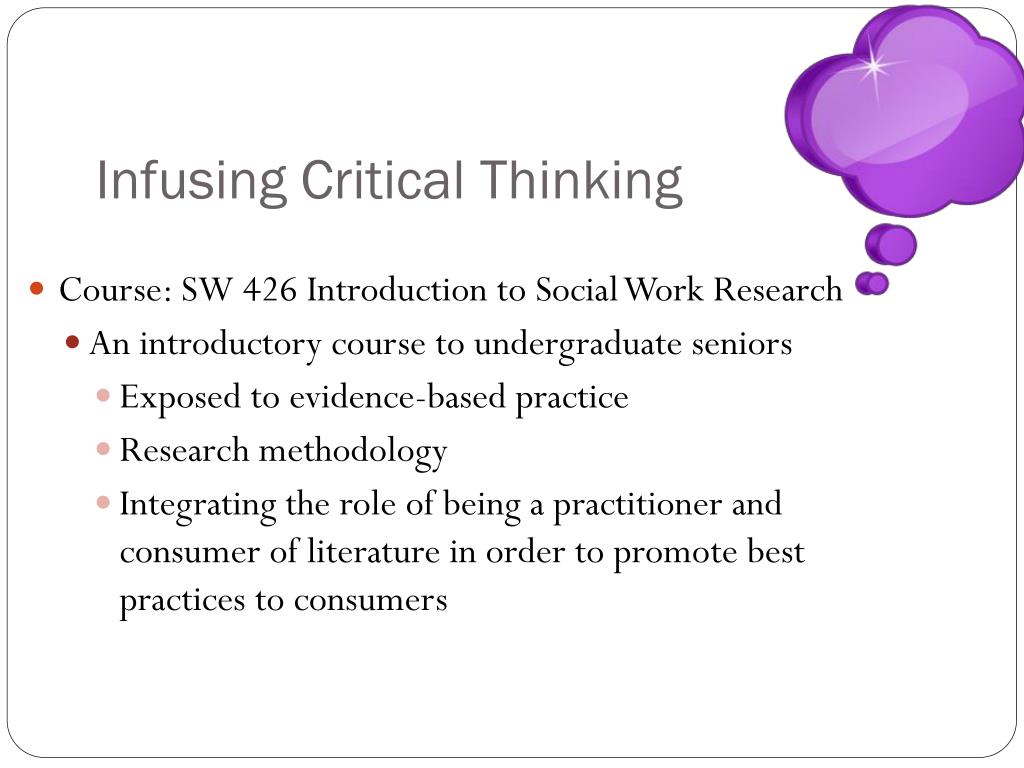 Infusing Critical Thinking

- Course: SW 426 Introduction to Social Work Research
  - An introductory course to undergraduate seniors
    - Exposed to evidence-based practice
    - Research methodology
    - Integrating the role of being a practitioner and consumer of literature in order to promote best practices to consumers